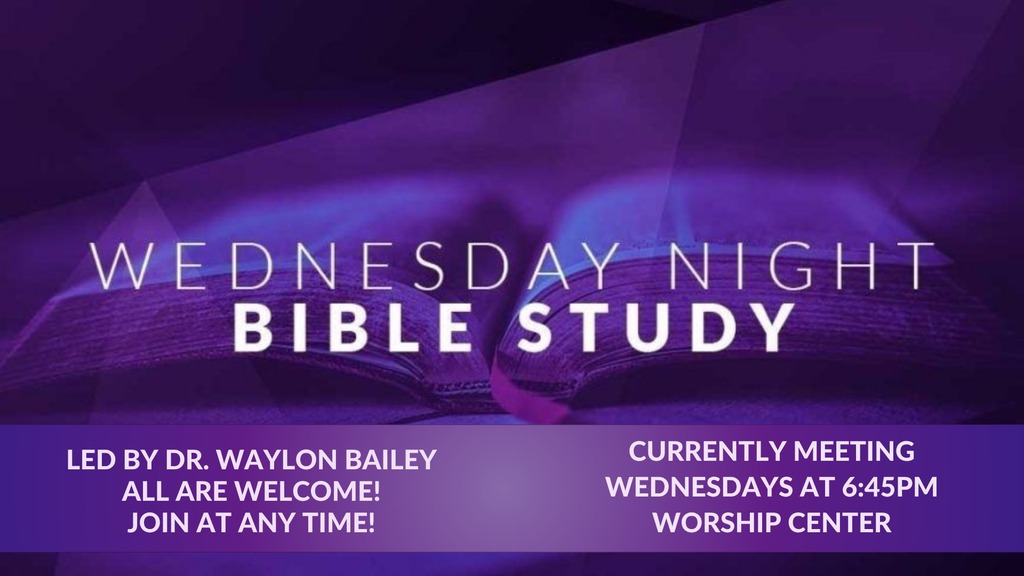 WEDNESDAY NIGHT
BIBLE STUDY

LED BY DR. WAYLON BAILEY
ALL ARE WELCOME!
JOIN AT ANY TIME!

CURRENTLY MEETING
WEDNESDAYS AT 6:45PM
WORSHIP CENTER